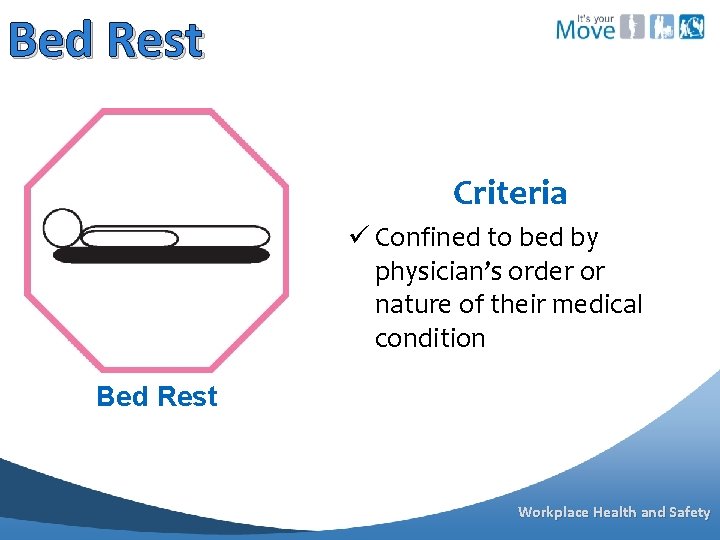 Bed Rest

It's your Move

Bed Rest

Criteria

✓ Confined to bed by physician's order or nature of their medical condition

Workplace Health and Safety